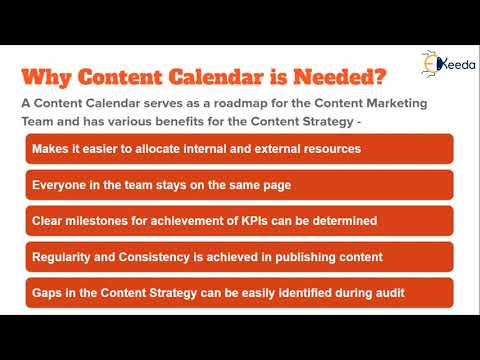 Keeda

Why Content Calendar is Needed?

A Content Calendar serves as a roadmap for the Content Marketing Team and has various benefits for the Content Strategy -

Makes it easier to allocate internal and external resources

Everyone in the team stays on the same page

Clear milestones for achievement of KPIs can be determined

Regularity and Consistency is achieved in publishing content

Gaps in the Content Strategy can be easily identified during audit